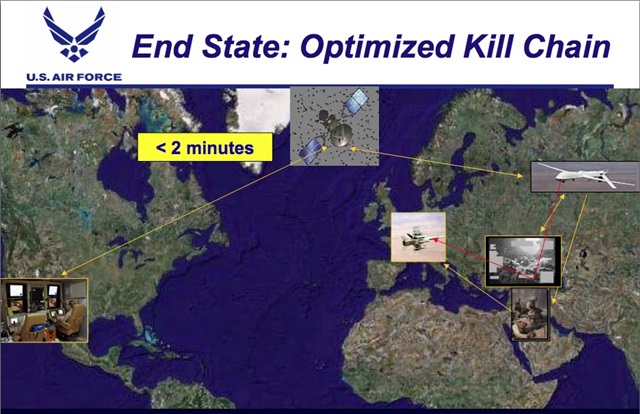 U.S. AIR FORCE

End State: Optimized Kill Chain

< 2 minutes